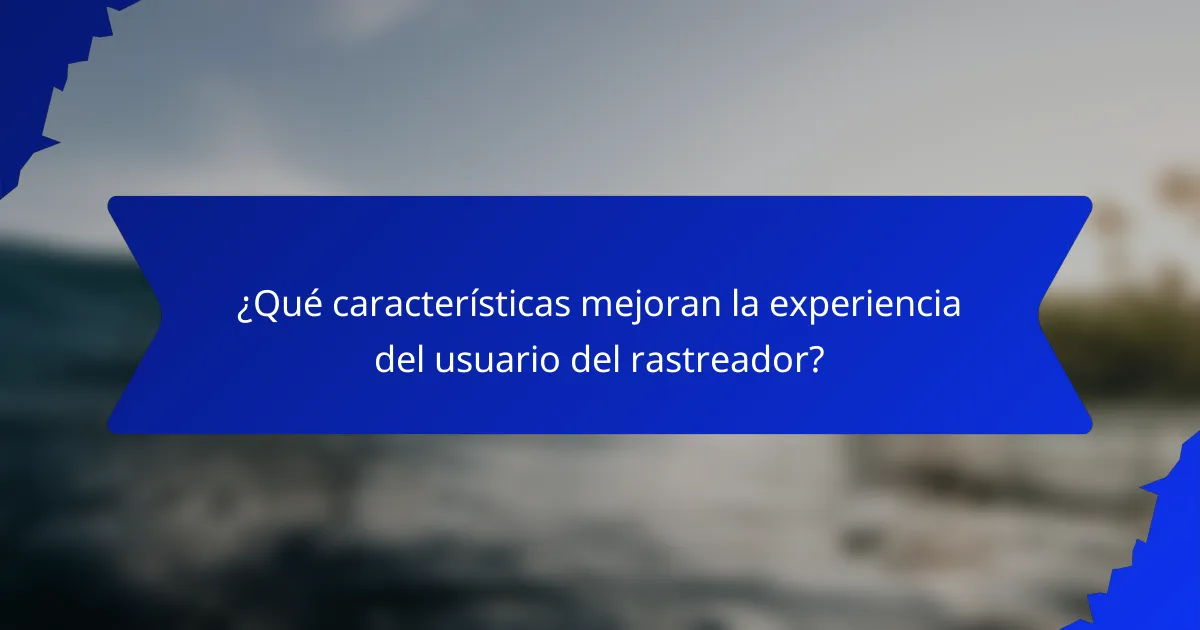 ¿Qué características mejoran la experiencia del usuario del rastreador?